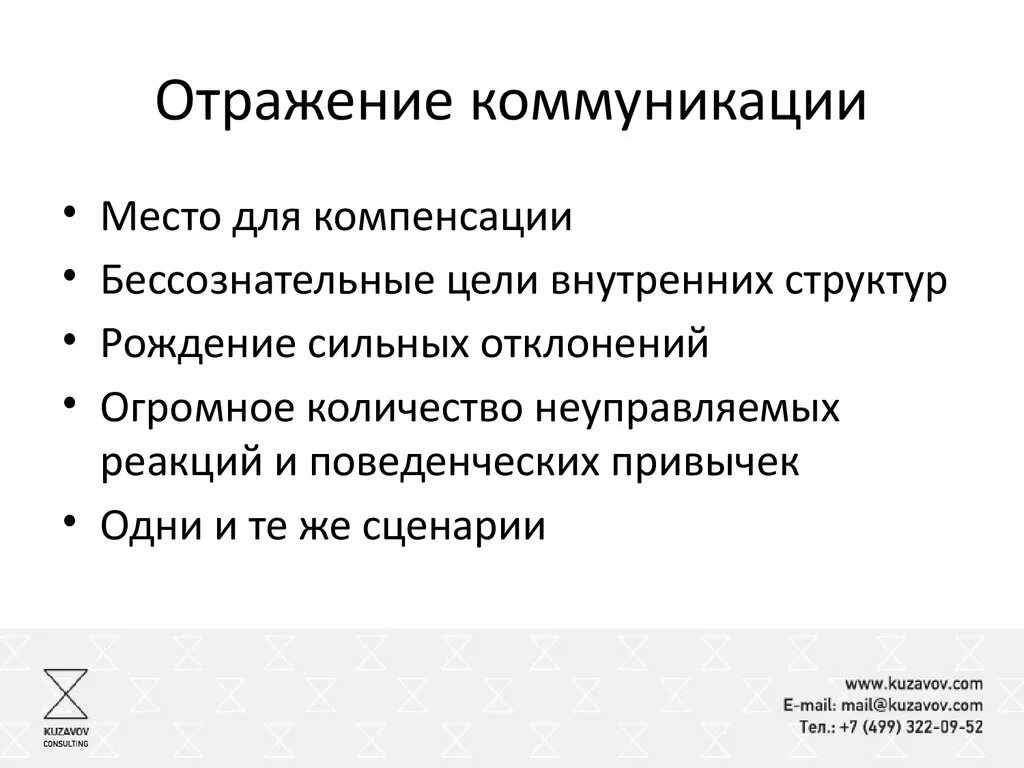 Отражение коммуникации

• Место для компенсации
• Бессознательные цели внутренних структур
• Рождение сильных отклонений
• Огромное количество неуправляемых реакций и поведенческих привычек
• Одни и те же сценарии

KUZAVOV CONSULTING

www.kuzavov.com
E-mail: mail@kuzavov.com
Тел.: +7 (499) 322-09-52